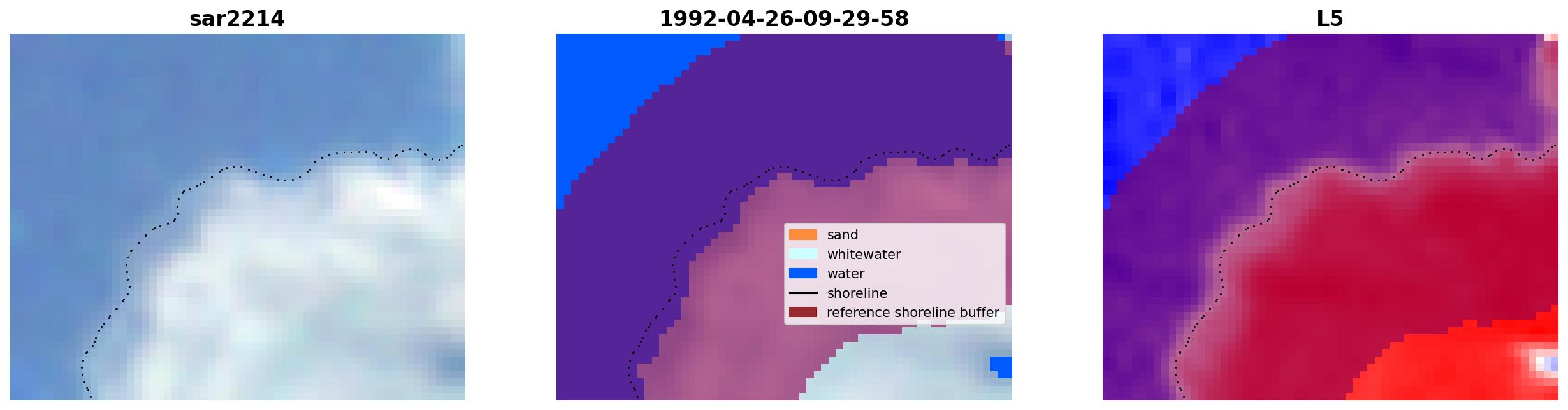 sar2214

1992-04-26-09-29-58

sand
whitewater
water
shoreline
reference shoreline buffer

L5